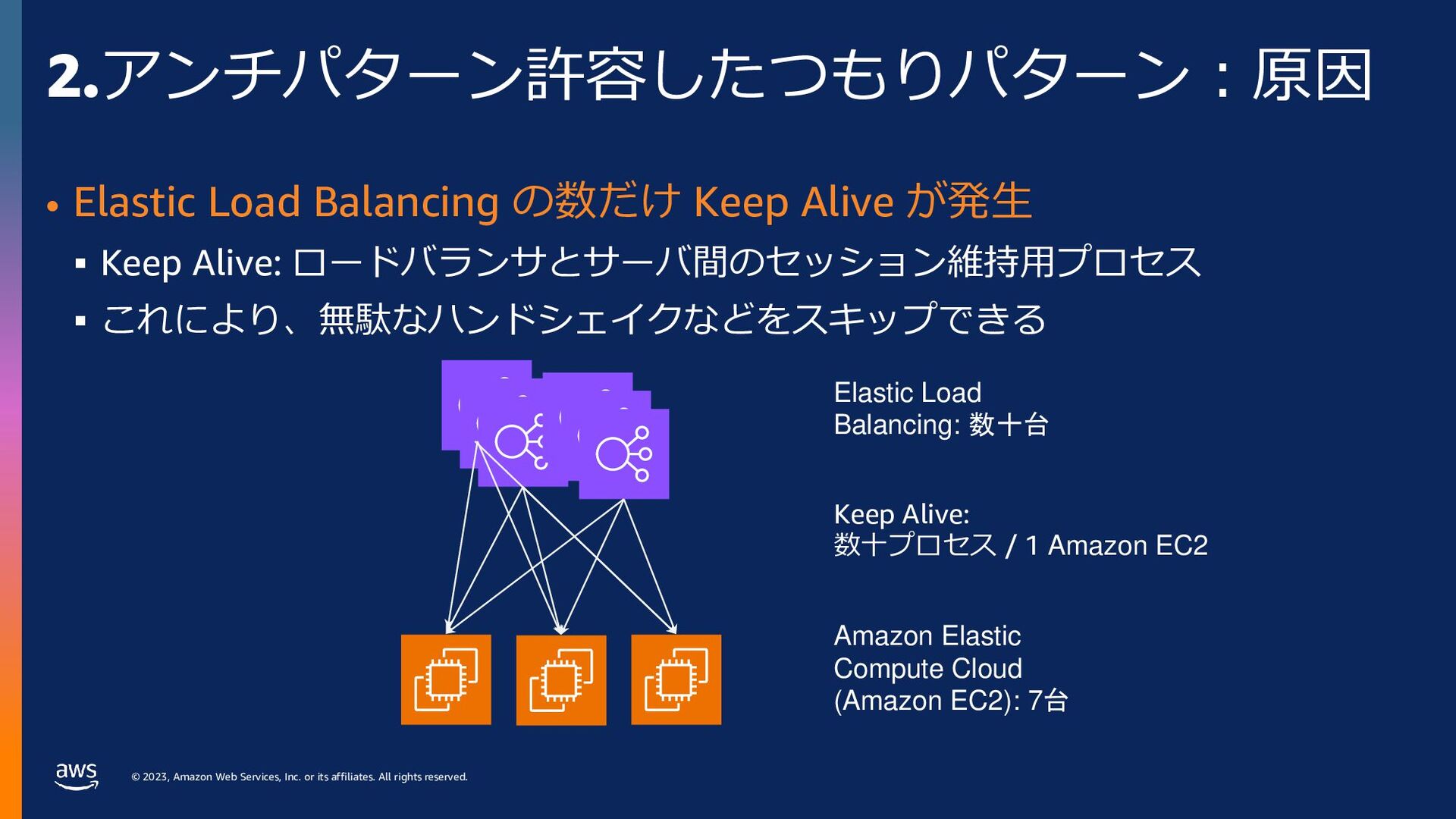 2.アンチパターン許容したつもりパターン：原因

• Elastic Load Balancing の数だけ Keep Alive が発生
  ▪ Keep Alive: ロードバランサとサーバ間のセッション維持用プロセス
  ▪ これにより、無駄なハンドシェイクなどをスキップできる

Elastic Load Balancing: 数十台

Keep Alive: 数十プロセス / 1 Amazon EC2

Amazon Elastic Compute Cloud (Amazon EC2): 7台

aws

© 2023, Amazon Web Services, Inc. or its affiliates. All rights reserved.